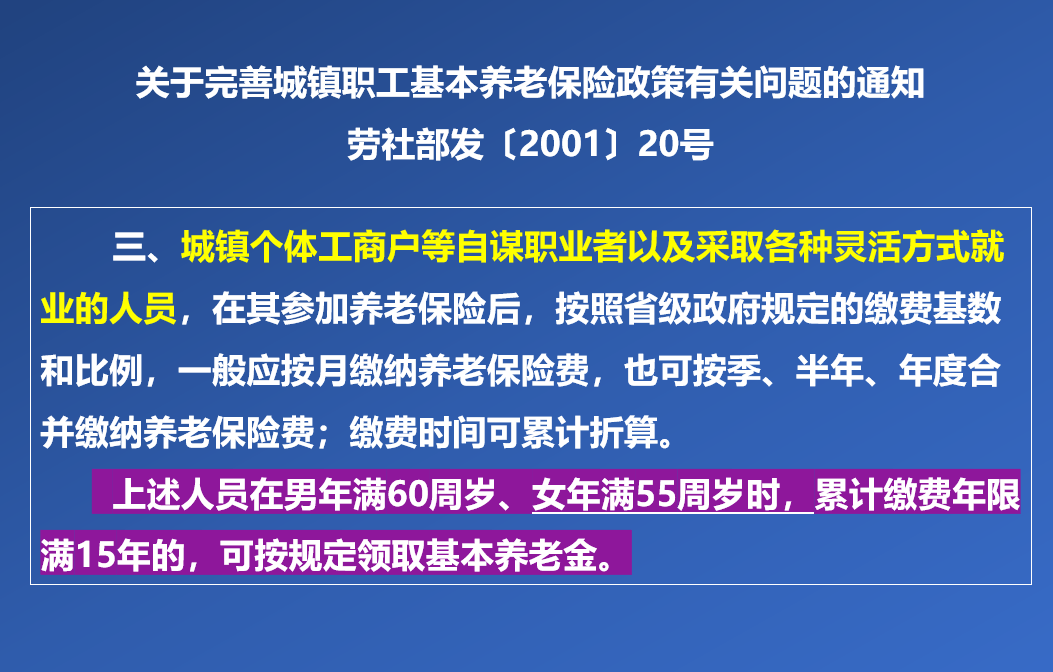 关于完善城镇职工基本养老保险政策有关问题的通知
劳社部发〔2001〕20号

三、城镇个体工商户等自谋职业者以及采取各种灵活方式就业的人员，在其参加养老保险后，按照省级政府规定的缴费基数和比例，一般应按月缴纳养老保险费，也可按季、半年、年度合并缴纳养老保险费；缴费时间可累计折算。

上述人员在男年满60周岁、女年满55周岁时，累计缴费年限满15年的，可按规定领取基本养老金。